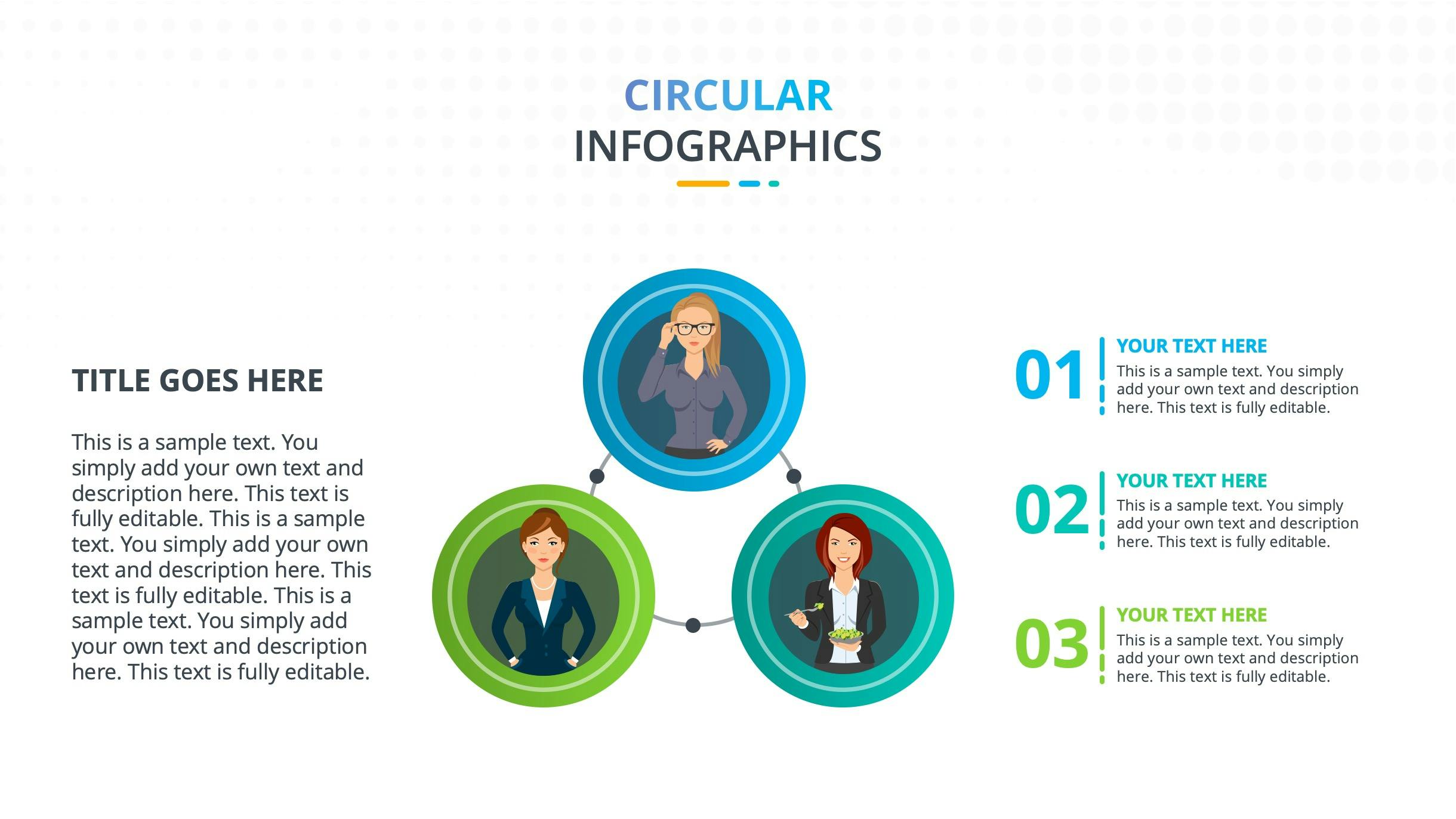 CIRCULAR
INFOGRAPHICS

TITLE GOES HERE

This is a sample text. You simply add your own text and description here. This text is fully editable. This is a sample text. You simply add your own text and description here. This text is fully editable. This is a sample text. You simply add your own text and description here. This text is fully editable.

01
YOUR TEXT HERE
This is a sample text. You simply add your own text and description here. This text is fully editable.

02
YOUR TEXT HERE
This is a sample text. You simply add your own text and description here. This text is fully editable.

03
YOUR TEXT HERE
This is a sample text. You simply add your own text and description here. This text is fully editable.